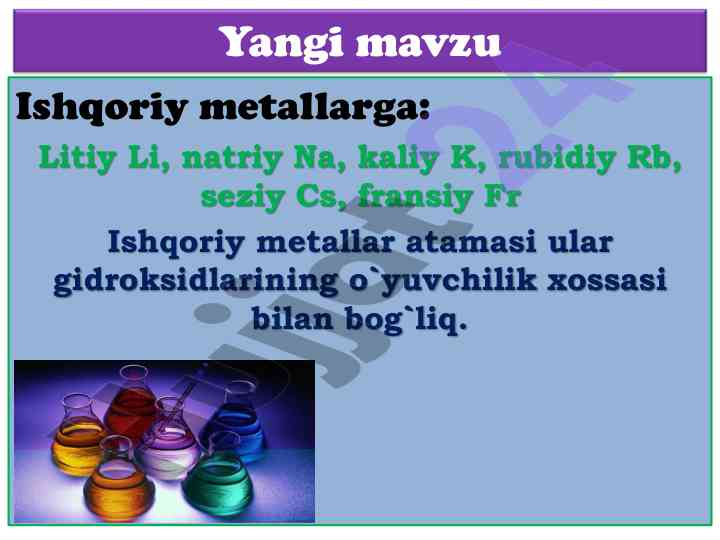 Yangi mavzu

Ishqoriy metallarga:

Litiy Li, natriy Na, kaliy K, rubidiy Rb, seziy Cs, fransiy Fr

Ishqoriy metallar atamasi ular gidroksidlarining o`yuvchilik xossasi bilan bog`liq.

hujjat24